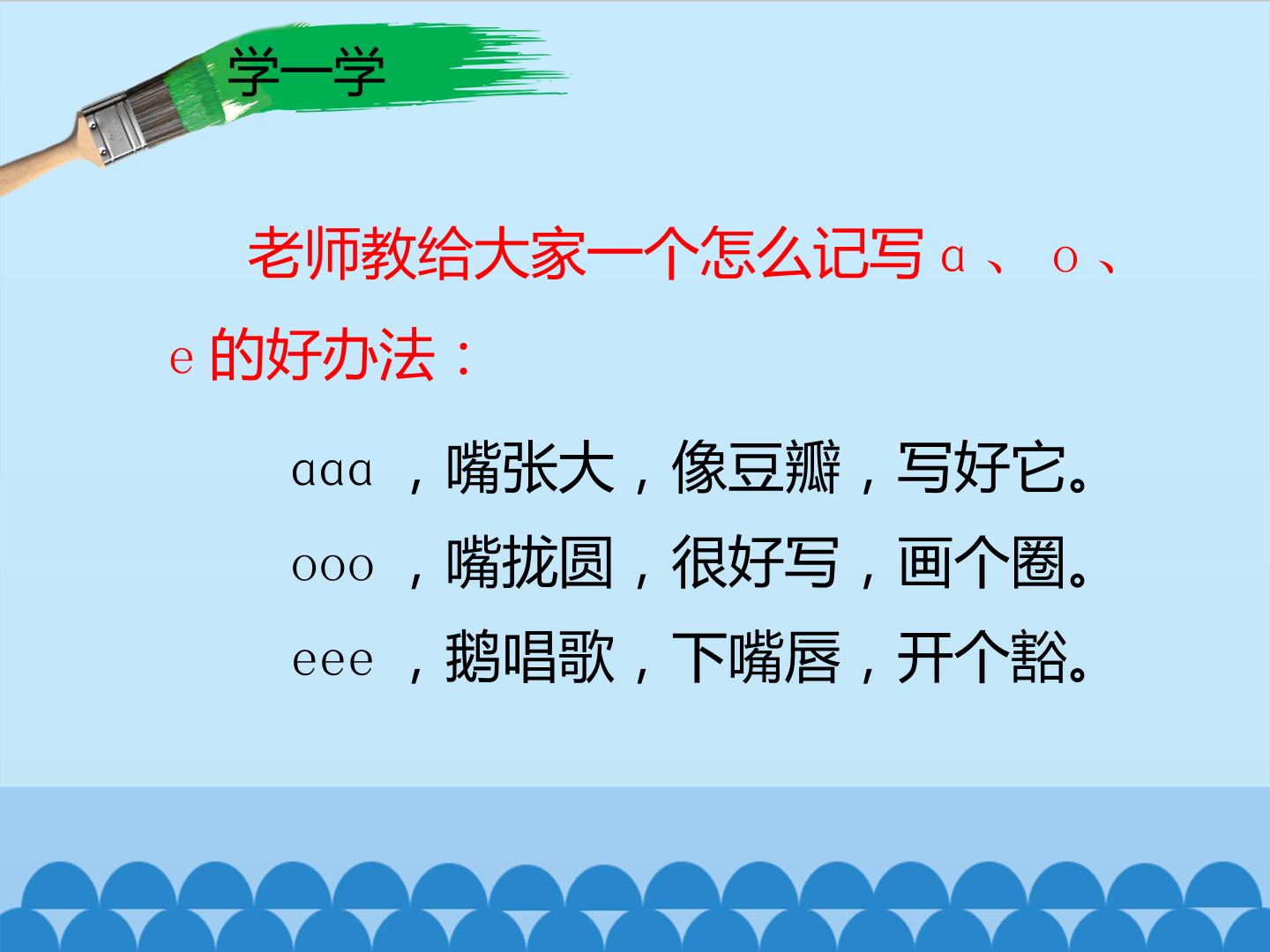 学一学

老师教给大家一个怎么记写ɑ、o、e的好办法：

ɑɑɑ，嘴张大，像豆瓣，写好它。

ooo，嘴拢圆，很好写，画个圈。

eee，鹅唱歌，下嘴唇，开个豁。